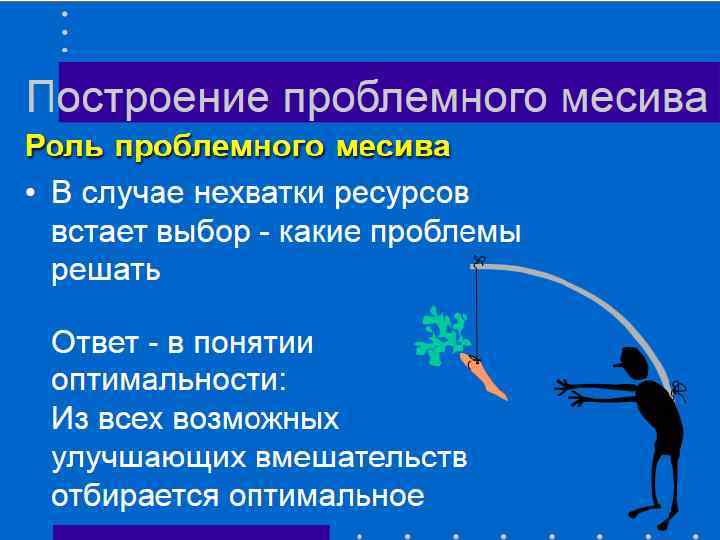 Построение проблемного месива

Роль проблемного месива

• В случае нехватки ресурсов встает выбор - какие проблемы решать

Ответ - в понятии оптимальности:
Из всех возможных улучшающих вмешательств отбирается оптимальное